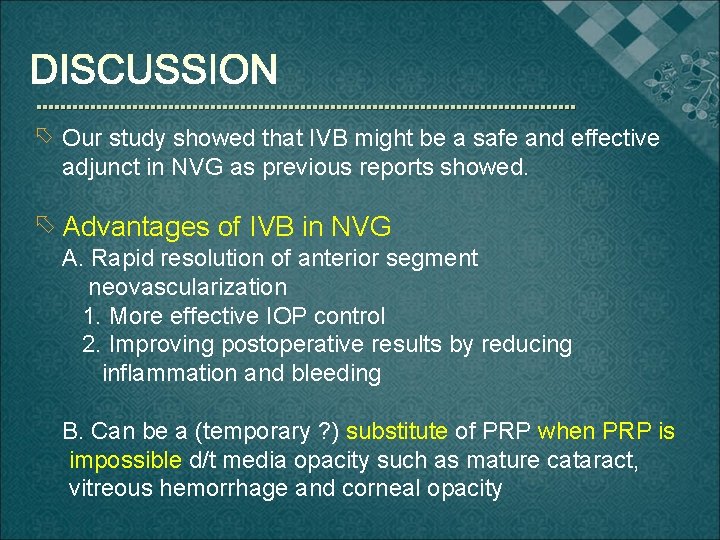 DISCUSSION

Our study showed that IVB might be a safe and effective adjunct in NVG as previous reports showed.

Advantages of IVB in NVG
A. Rapid resolution of anterior segment neovascularization
1. More effective IOP control
2. Improving postoperative results by reducing inflammation and bleeding

B. Can be a (temporary ?) substitute of PRP when PRP is impossible d/t media opacity such as mature cataract, vitreous hemorrhage and corneal opacity